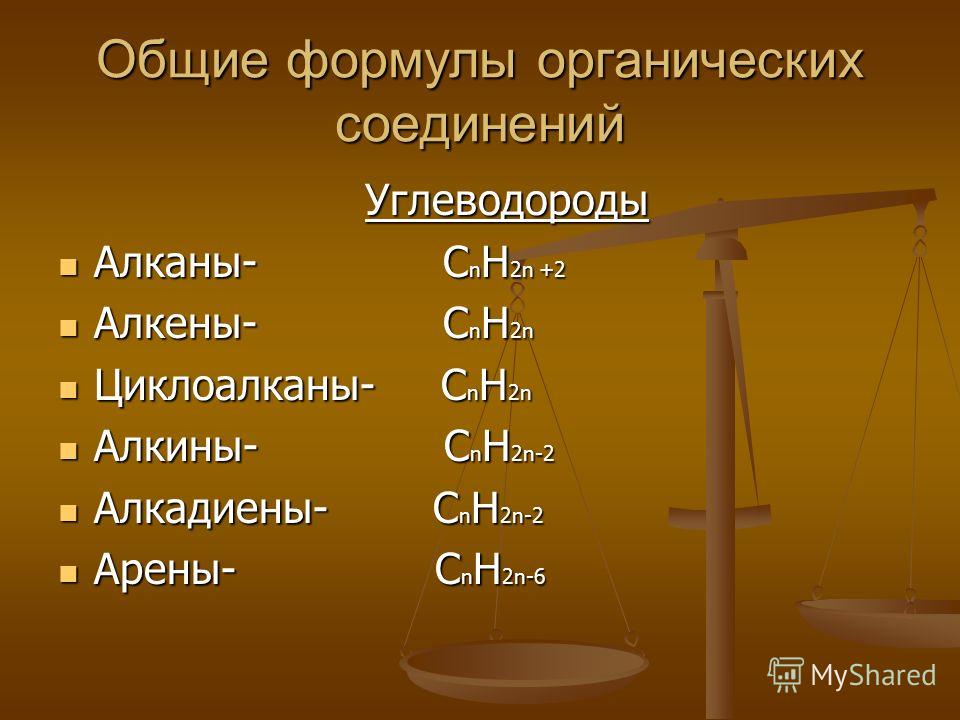 Общие формулы органических соединений

Углеводороды

- Алканы- $C_nH_{2n+2}$
- Алкены- $C_nH_{2n}$
- Циклоалканы- $C_nH_{2n}$
- Алкины- $C_nH_{2n-2}$
- Алкадиены- $C_nH_{2n-2}$
- Арены- $C_nH_{2n-6}$

MyShared